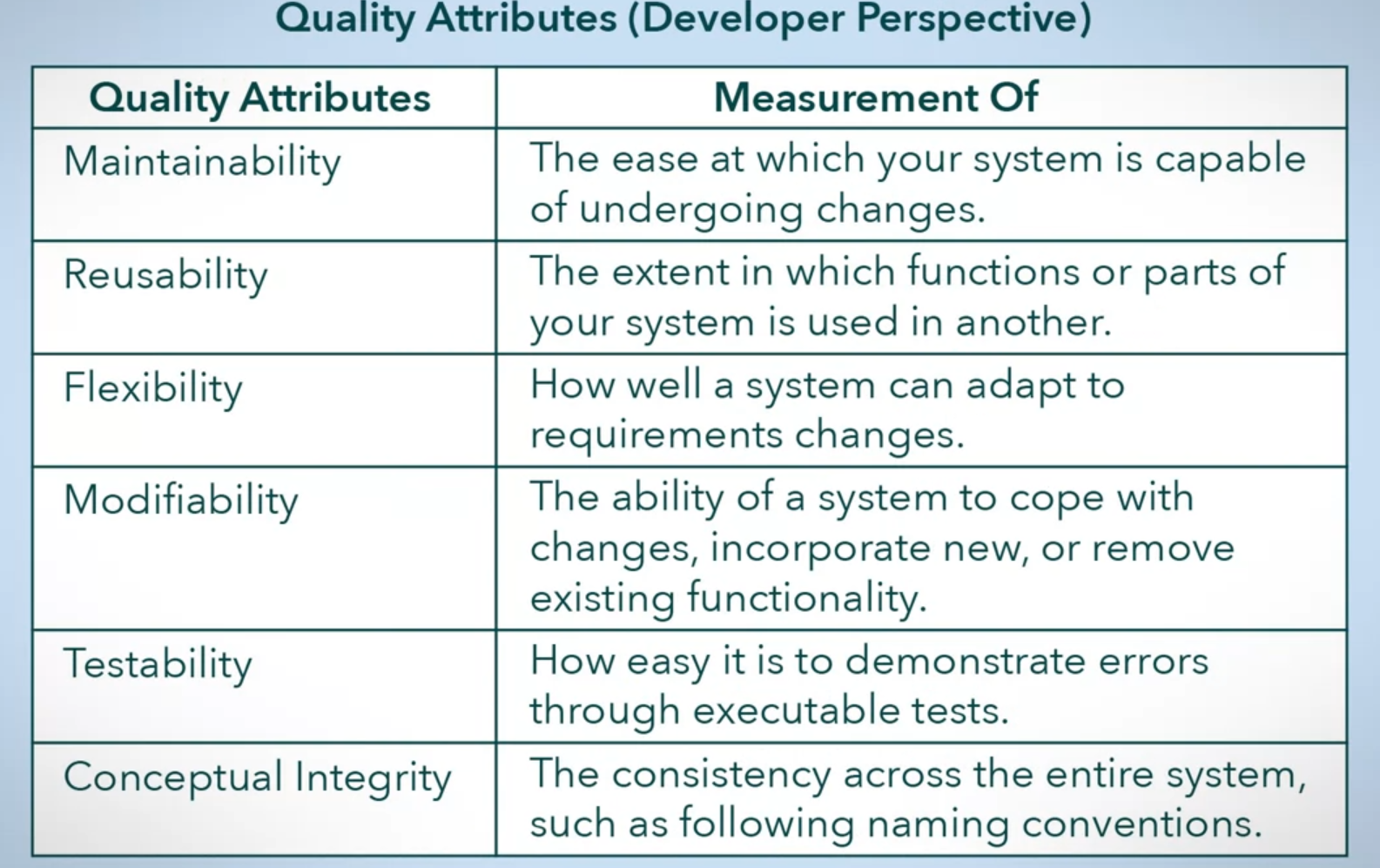 Quality Attributes (Developer Perspective)

| Quality Attributes | Measurement Of |
|---|---|
| Maintainability | The ease at which your system is capable of undergoing changes. |
| Reusability | The extent in which functions or parts of your system is used in another. |
| Flexibility | How well a system can adapt to requirements changes. |
| Modifiability | The ability of a system to cope with changes, incorporate new, or remove existing functionality. |
| Testability | How easy it is to demonstrate errors through executable tests. |
| Conceptual Integrity | The consistency across the entire system, such as following naming conventions. |